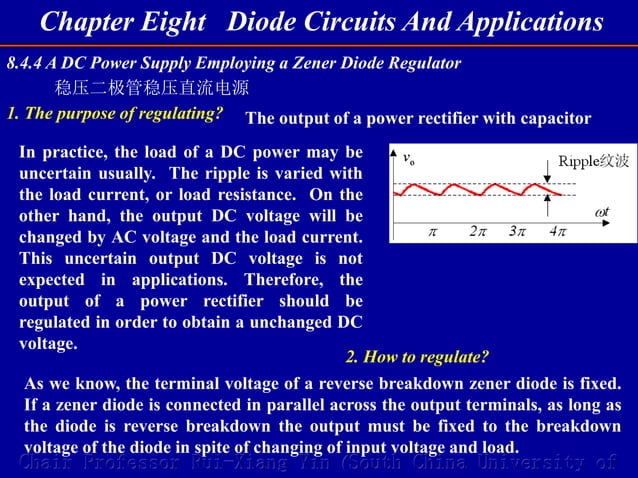 Chapter Eight Diode Circuits And Applications

8.4.4 A DC Power Supply Employing a Zener Diode Regulator
稳压二极管稳压直流电源

1. The purpose of regulating?

The output of a power rectifier with capacitor

In practice, the load of a DC power may be uncertain usually. The ripple is varied with the load current, or load resistance. On the other hand, the output DC voltage will be changed by AC voltage and the load current. This uncertain output DC voltage is not expected in applications. Therefore, the output of a power rectifier should be regulated in order to obtain a unchanged DC voltage.

$v_o$
Ripple纹波
$\omega t$
$\pi$ $2\pi$ $3\pi$ $4\pi$

2. How to regulate?

As we know, the terminal voltage of a reverse breakdown zener diode is fixed. If a zener diode is connected in parallel across the output terminals, as long as the diode is reverse breakdown the output must be fixed to the breakdown voltage of the diode in spite of changing of input voltage and load.

Chair Professor Rui-Xiang Yin (South China University of